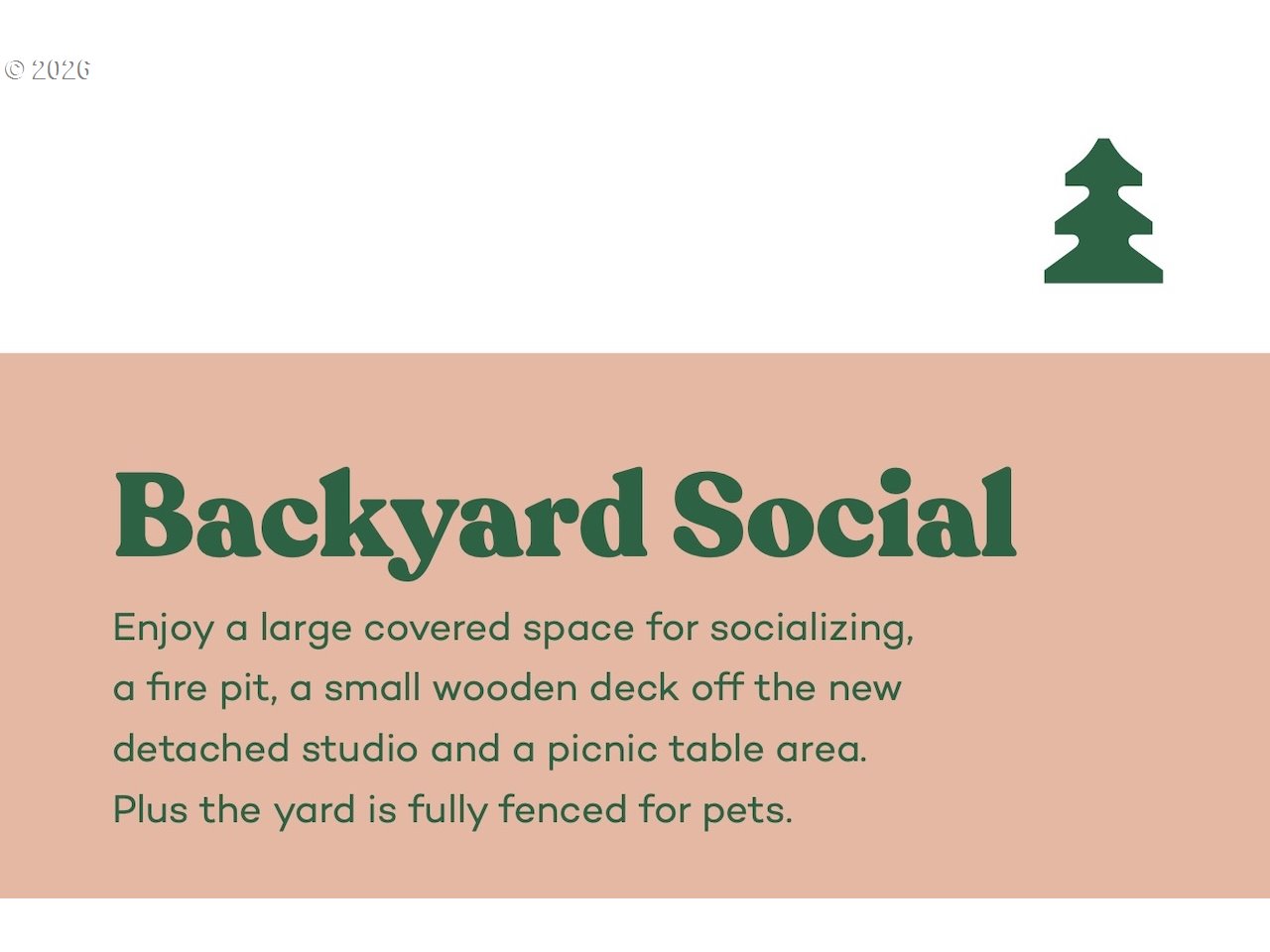 © 2026

Backyard Social

Enjoy a large covered space for socializing, a fire pit, a small wooden deck off the new detached studio and a picnic table area. Plus the yard is fully fenced for pets.